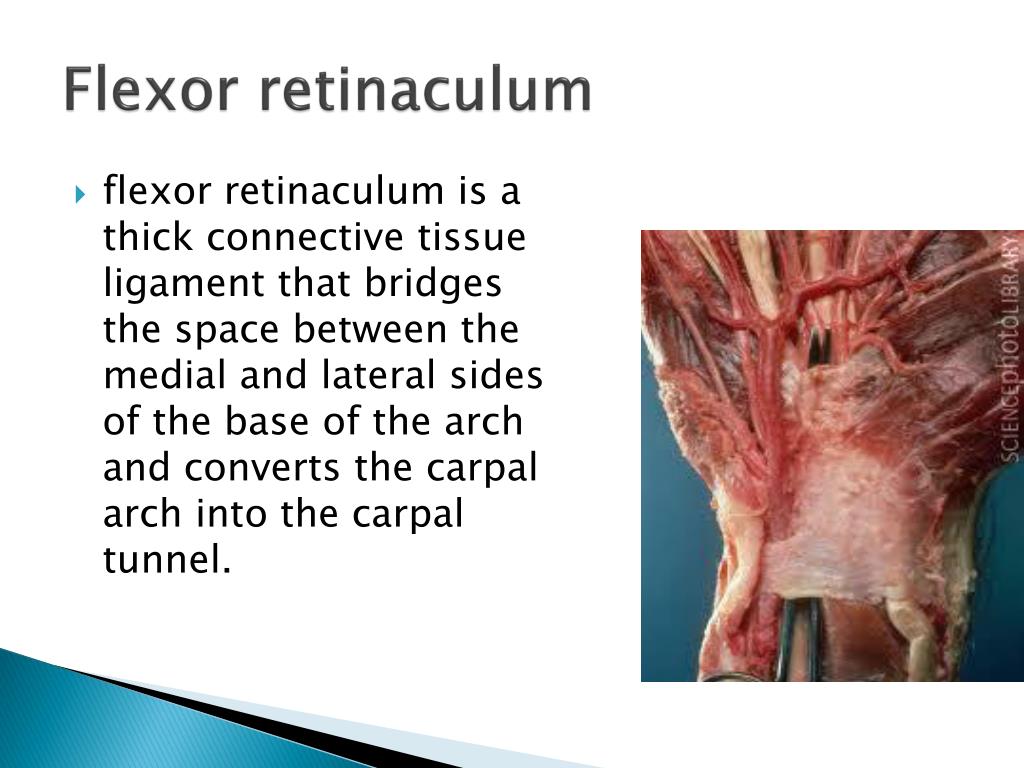 Flexor retinaculum

flexor retinaculum is a thick connective tissue ligament that bridges the space between the medial and lateral sides of the base of the arch and converts the carpal arch into the carpal tunnel.

SCIENCEPHOTOLIBRARY